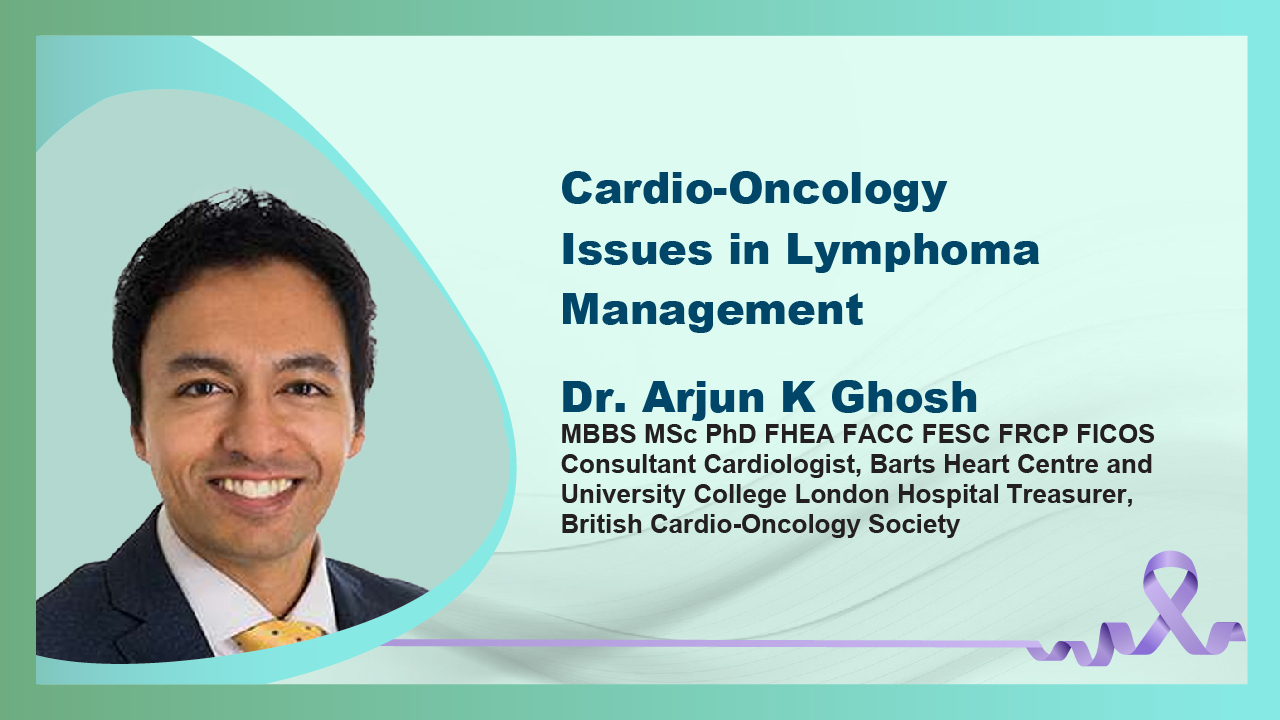 Cardio-Oncology Issues in Lymphoma Management

Dr. Arjun K Ghosh
MBBS MSc PhD FHEA FACC FESC FRCP FICOS
Consultant Cardiologist, Barts Heart Centre and University College London Hospital Treasurer, British Cardio-Oncology Society